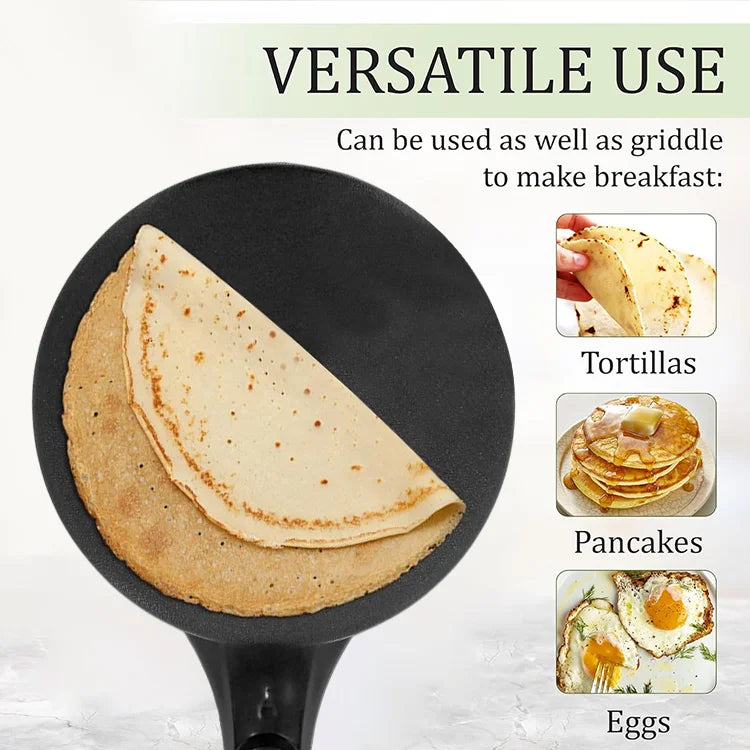 VERSATILE USE

Can be used as well as griddle to make breakfast:

Tortillas

Pancakes

Eggs